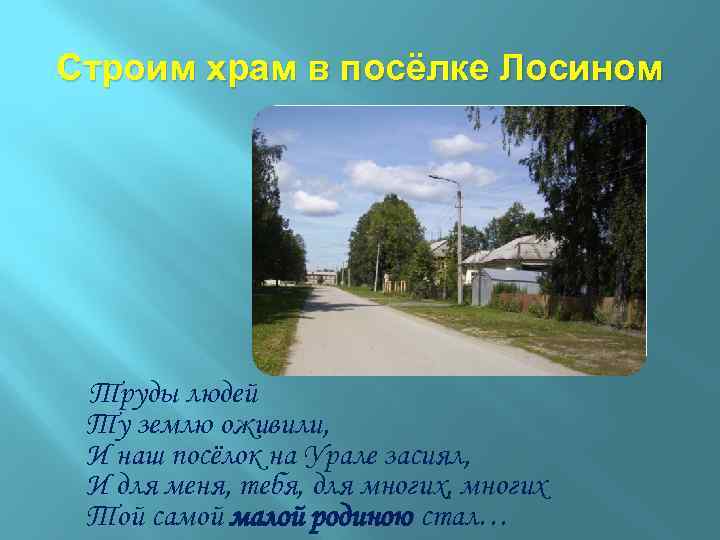 Строим храм в посёлке Лосином

Труды людей
Ту землю оживили,
И наш посёлок на Урале засиял,
И для меня, тебя, для многих, многих
Той самой малой родиною стал…